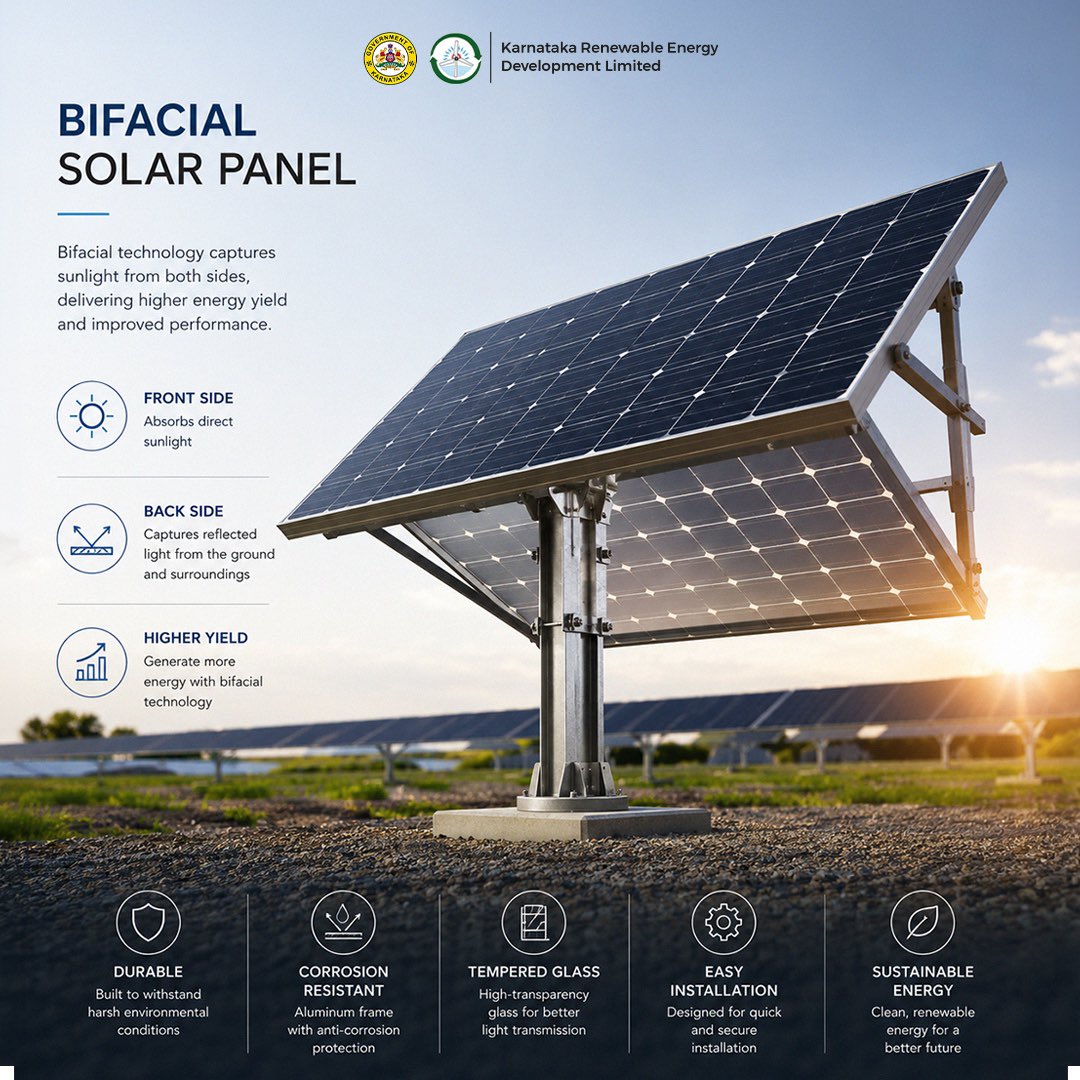 GOVERNMENT OF KARNATAKA

Karnataka Renewable Energy Development Limited

BIFACIAL SOLAR PANEL

Bifacial technology captures sunlight from both sides, delivering higher energy yield and improved performance.

FRONT SIDE
Absorbs direct sunlight

BACK SIDE
Captures reflected light from the ground and surroundings

HIGHER YIELD
Generate more energy with bifacial technology

DURABLE
Built to withstand harsh environmental conditions

CORROSION RESISTANT
Aluminum frame with anti-corrosion protection

TEMPERED GLASS
High-transparency glass for better light transmission

EASY INSTALLATION
Designed for quick and secure installation

SUSTAINABLE ENERGY
Clean, renewable energy for a better future